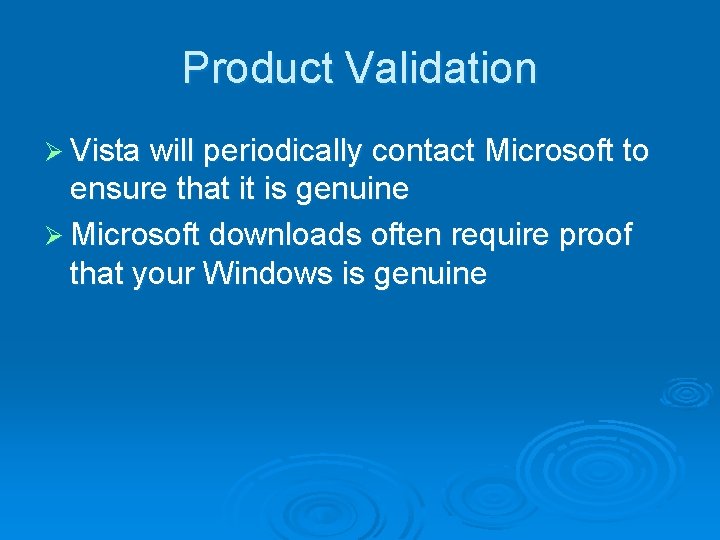 Product Validation

➢ Vista will periodically contact Microsoft to ensure that it is genuine

➢ Microsoft downloads often require proof that your Windows is genuine